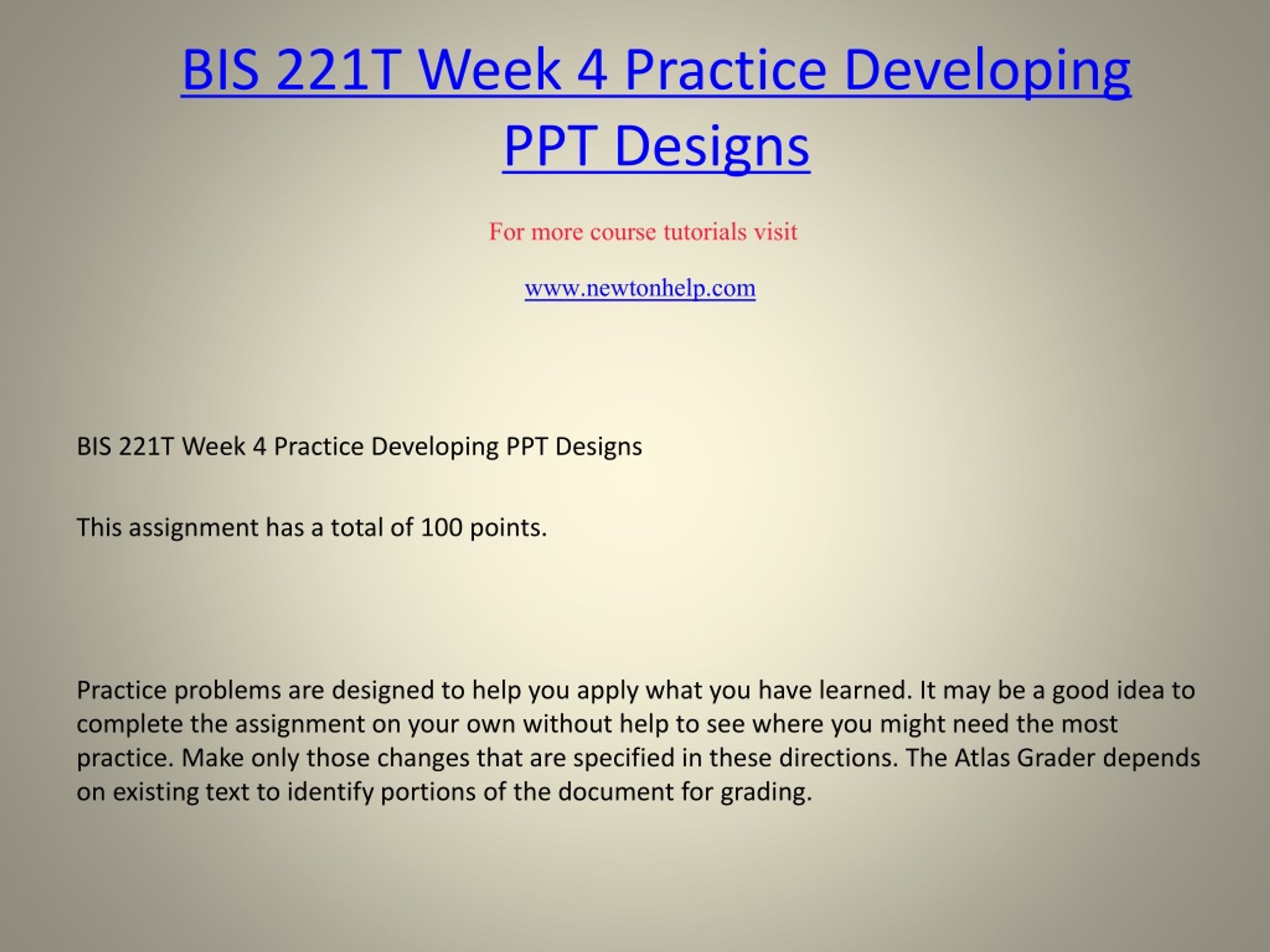 BIS 221T Week 4 Practice Developing PPT Designs

For more course tutorials visit

www.newtonhelp.com

BIS 221T Week 4 Practice Developing PPT Designs

This assignment has a total of 100 points.

Practice problems are designed to help you apply what you have learned. It may be a good idea to complete the assignment on your own without help to see where you might need the most practice. Make only those changes that are specified in these directions. The Atlas Grader depends on existing text to identify portions of the document for grading.